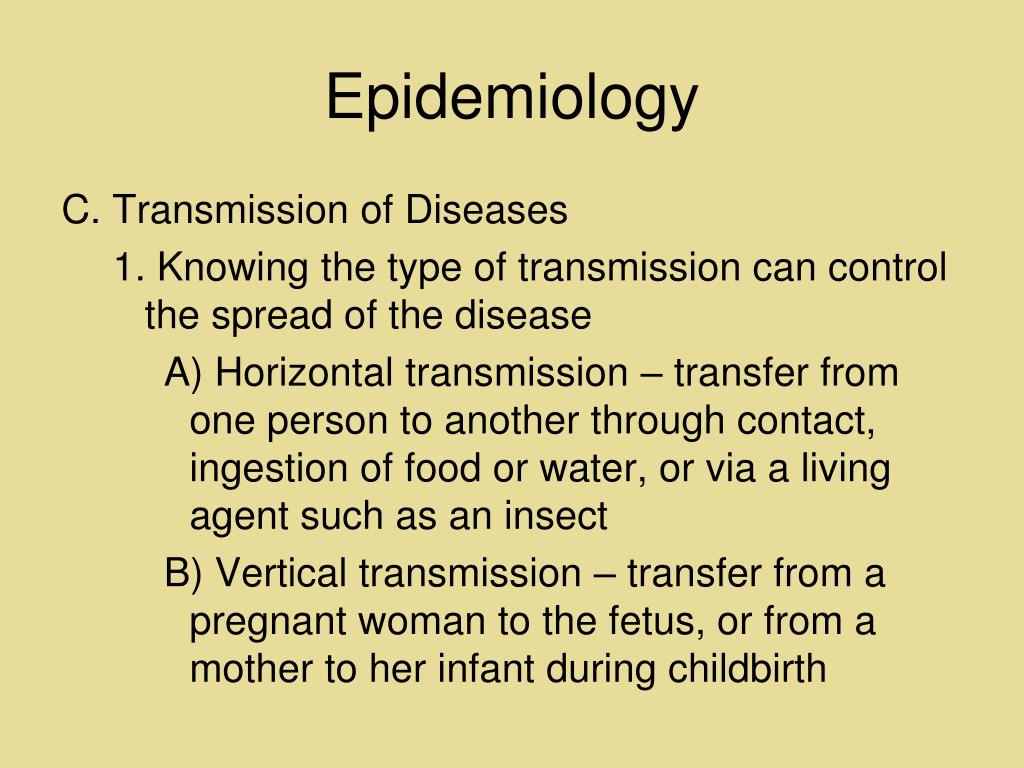 Epidemiology

C. Transmission of Diseases

1. Knowing the type of transmission can control the spread of the disease

A) Horizontal transmission – transfer from one person to another through contact, ingestion of food or water, or via a living agent such as an insect

B) Vertical transmission – transfer from a pregnant woman to the fetus, or from a mother to her infant during childbirth